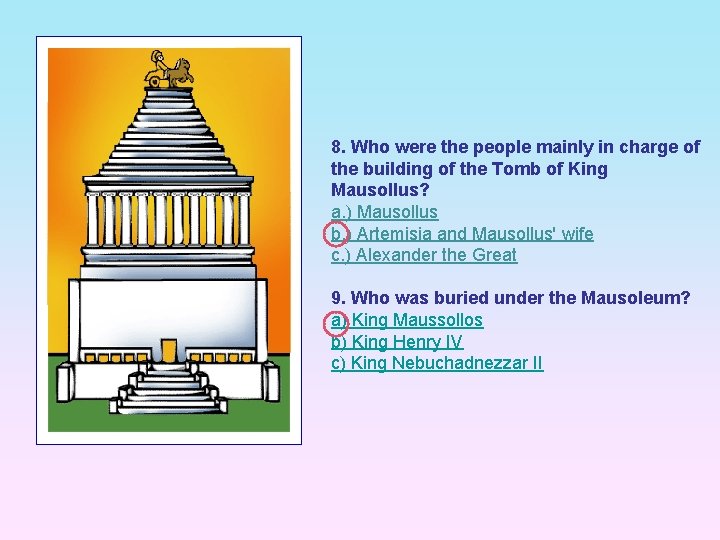 8. Who were the people mainly in charge of the building of the Tomb of King Mausollus?
a.) Mausollus
b.) Artemisia and Mausollus' wife
c.) Alexander the Great

9. Who was buried under the Mausoleum?
a) King Maussollos
b) King Henry IV
c) King Nebuchadnezzar II